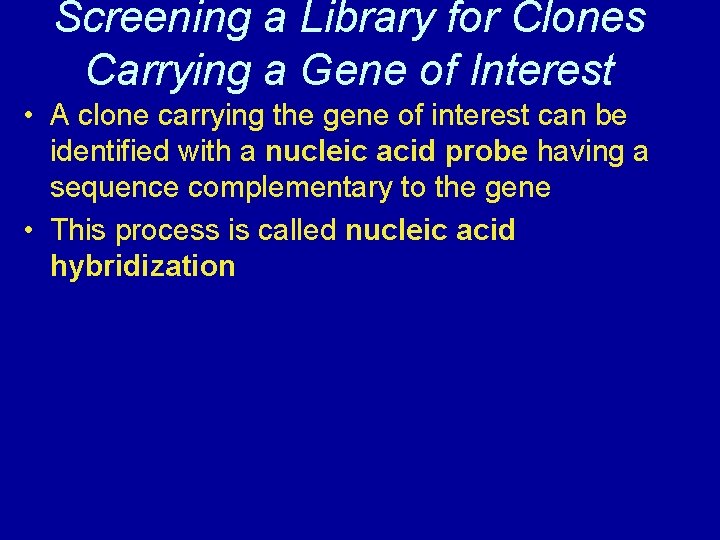 Screening a Library for Clones Carrying a Gene of Interest

• A clone carrying the gene of interest can be identified with a nucleic acid probe having a sequence complementary to the gene

• This process is called nucleic acid hybridization